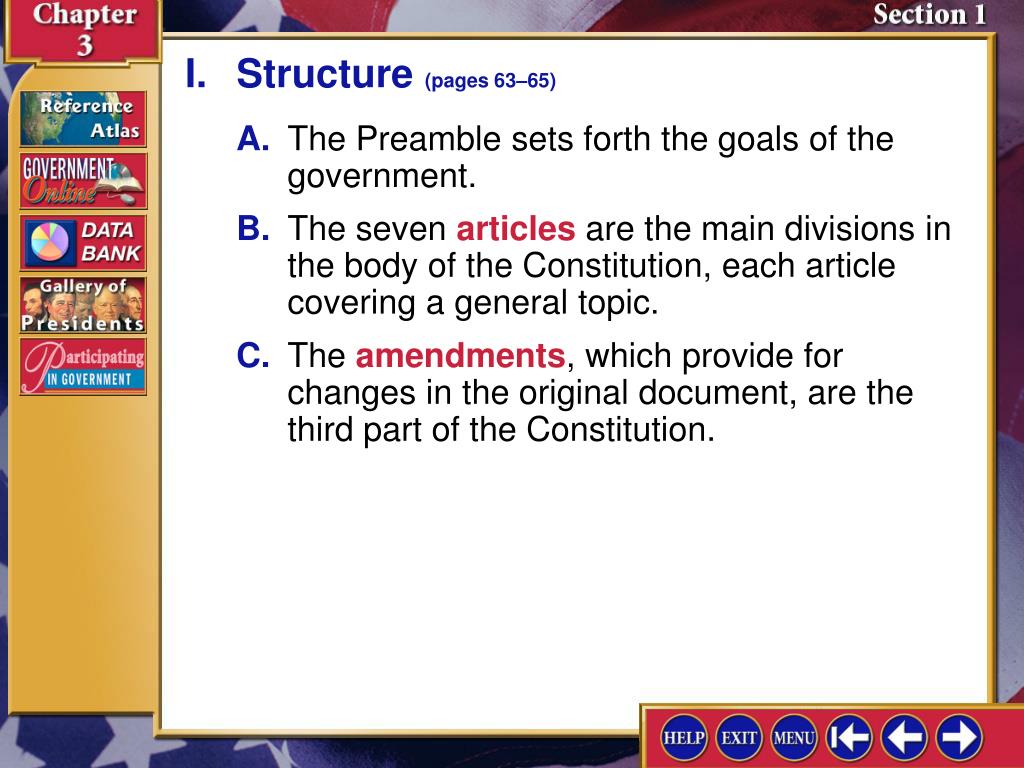 Chapter 3

Section 1

Reference Atlas

GOVERNMENT Online

DATA BANK

Gallery of Presidents

Participating IN GOVERNMENT

I. Structure (pages 63–65)

A. The Preamble sets forth the goals of the government.

B. The seven articles are the main divisions in the body of the Constitution, each article covering a general topic.

C. The amendments, which provide for changes in the original document, are the third part of the Constitution.

HELP EXIT MENU